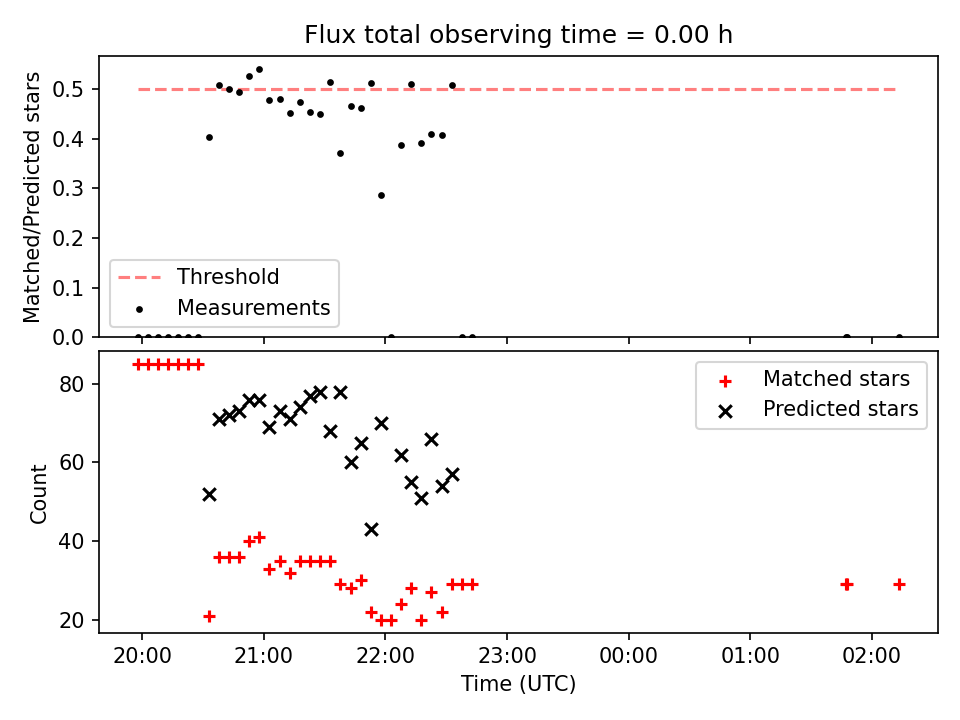 Flux total observing time = 0.00 h

Matched/Predicted stars

0.5
0.4
0.3
0.2
0.1
0.0

Threshold
Measurements

Count

80
60
40
20

Matched stars
Predicted stars

20:00
21:00
22:00
23:00
00:00
01:00
02:00

Time (UTC)